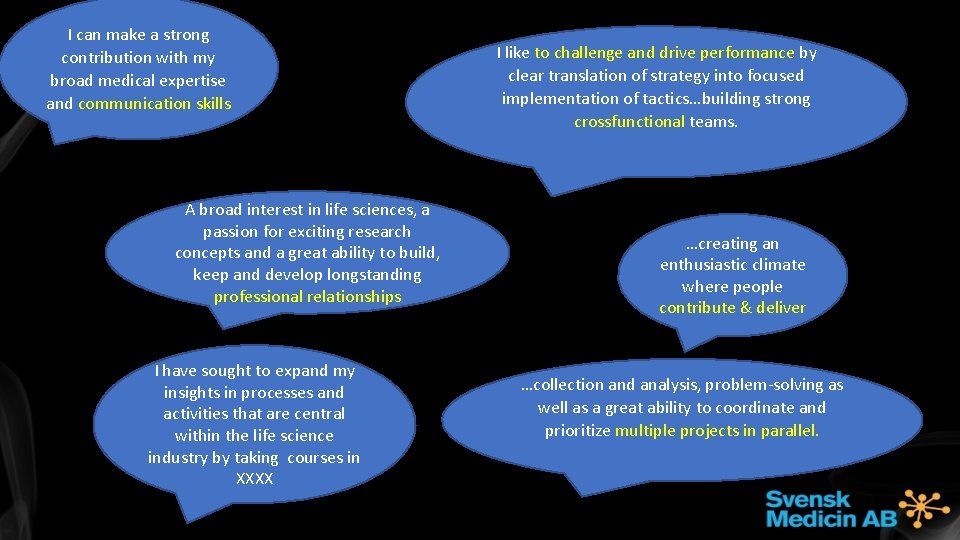 I can make a strong contribution with my broad medical expertise and communication skills

I like to challenge and drive performance by clear translation of strategy into focused implementation of tactics…building strong crossfunctional teams.

A broad interest in life sciences, a passion for exciting research concepts and a great ability to build, keep and develop longstanding professional relationships

…creating an enthusiastic climate where people contribute & deliver

I have sought to expand my insights in processes and activities that are central within the life science industry by taking courses in XXXX

…collection and analysis, problem-solving as well as a great ability to coordinate and prioritize multiple projects in parallel.

Svensk Medicin AB